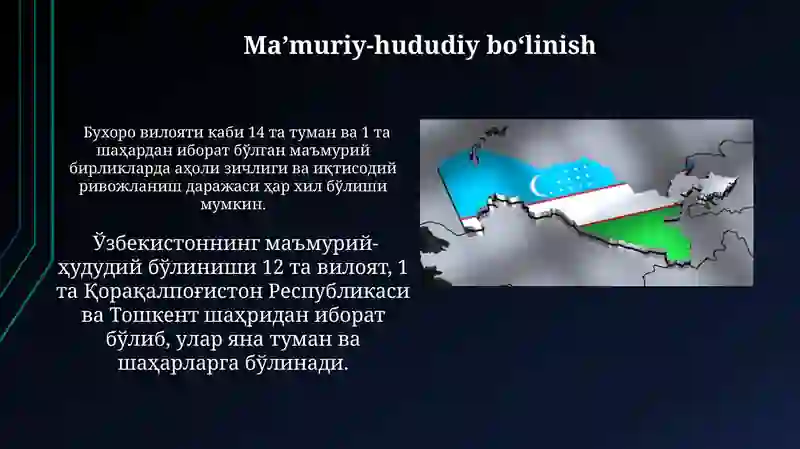 Ma’muriy-hududiy bo‘linish

Бухоро вилояти каби 14 та туман ва 1 та шаҳардан иборат бўлган маъмурий бирликларда аҳоли зичлиги ва иқтисодий ривожланиш даражаси ҳар хил бўлиши мумкин.

Ўзбекистоннинг маъмурий-ҳудудий бўлиниши 12 та вилоят, 1 та Қорақалпоғистон Республикаси ва Тошкент шаҳридан иборат бўлиб, улар яна туман ва шаҳарларга бўлинади.